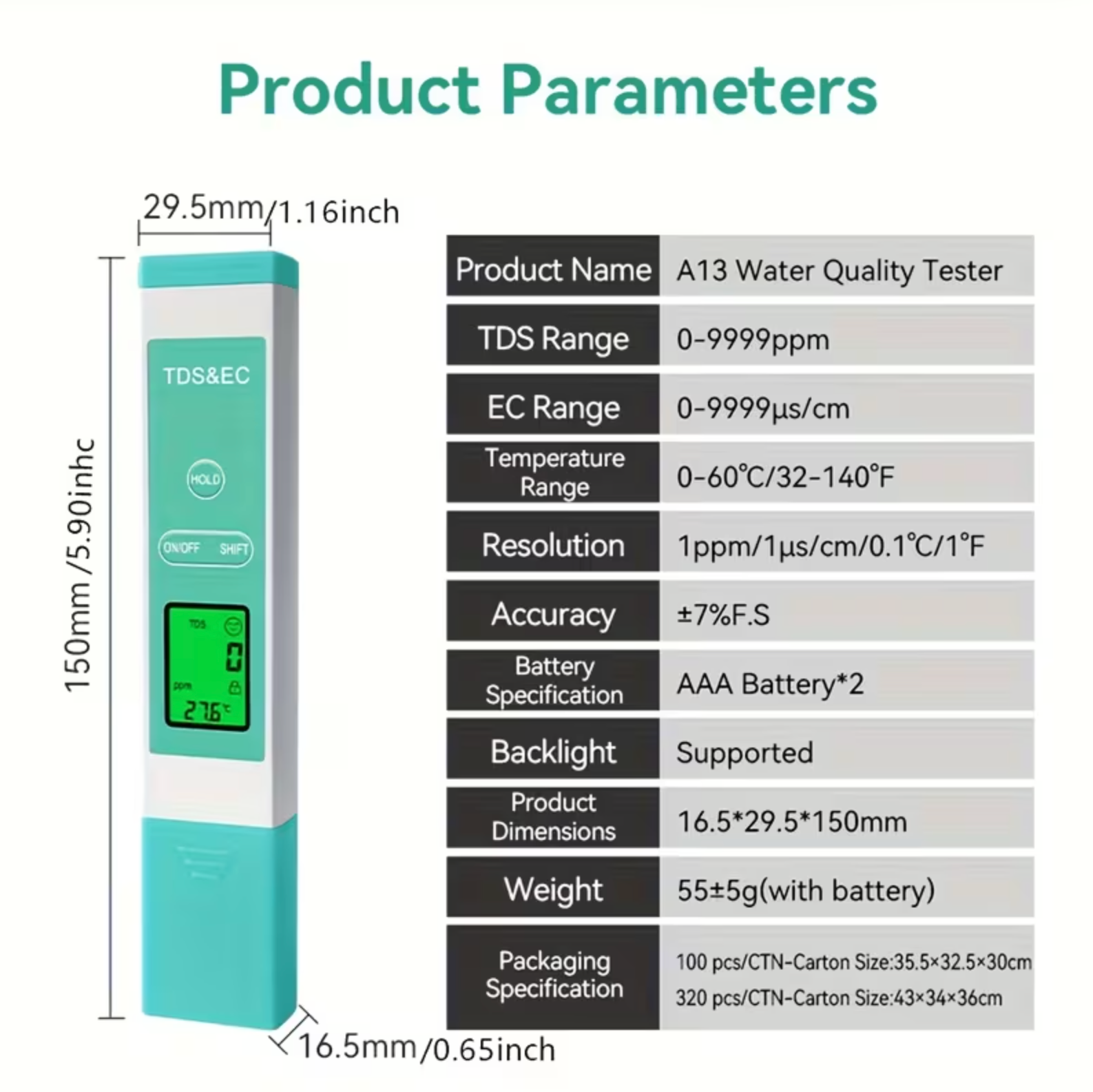 Product Parameters

29.5mm/1.16inch

150mm /5.90inhc

TDS&EC

HOLD

ON/OFF SHIFT

TDS

0

ppm

27.6℃

16.5mm/0.65inch

| Product Name | A13 Water Quality Tester |
|---|---|
| TDS Range | 0-9999ppm |
| EC Range | 0-9999μs/cm |
| Temperature Range | 0-60℃/32-140°F |
| Resolution | 1ppm/1μs/cm/0.1℃/1°F |
| Accuracy | ±7%F.S |
| Battery Specification | AAA Battery*2 |
| Backlight | Supported |
| Product Dimensions | 16.5*29.5*150mm |
| Weight | 55±5g(with battery) |
| Packaging Specification | 100 pcs/CTN-Carton Size:35.5×32.5×30cm 320 pcs/CTN-Carton Size:43×34×36cm |